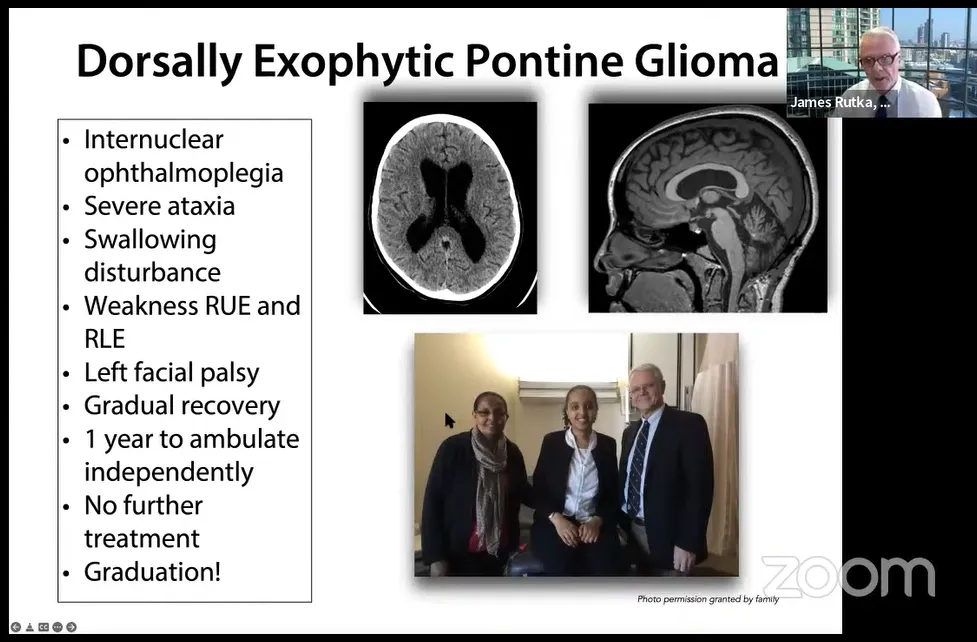 Dorsally Exophytic Pontine Glioma

James Rutka, ...

- Internuclear ophthalmoplegia
- Severe ataxia
- Swallowing disturbance
- Weakness RUE and RLE
- Left facial palsy
- Gradual recovery
- 1 year to ambulate independently
- No further treatment
- Graduation!

zoom

Photo permission granted by family